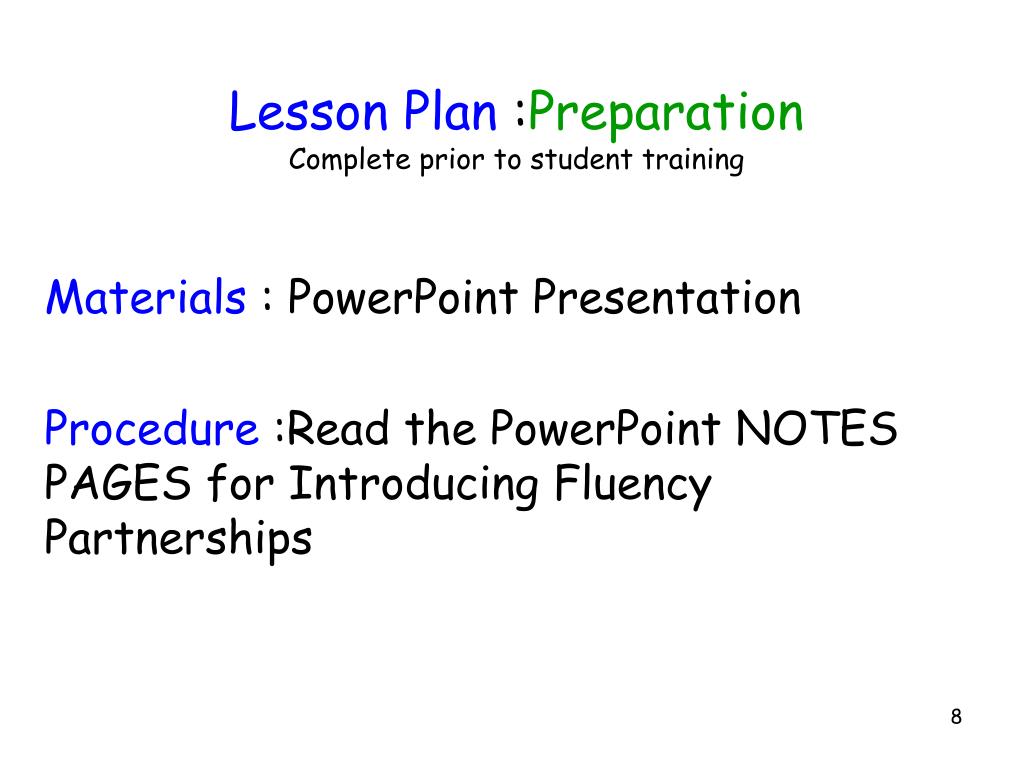 Lesson Plan :Preparation
Complete prior to student training

Materials : PowerPoint Presentation

Procedure :Read the PowerPoint NOTES PAGES for Introducing Fluency Partnerships

8